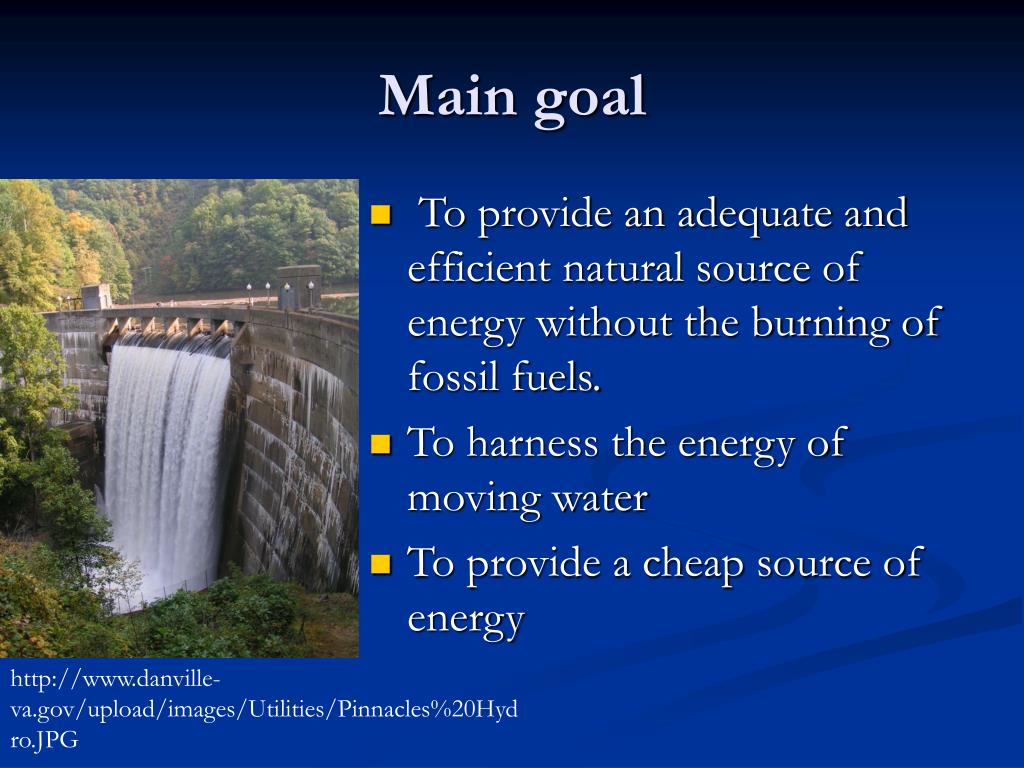 Main goal

- To provide an adequate and efficient natural source of energy without the burning of fossil fuels.
- To harness the energy of moving water
- To provide a cheap source of energy

http://www.danville-va.gov/upload/images/Utilities/Pinnacles%20Hydro.JPG